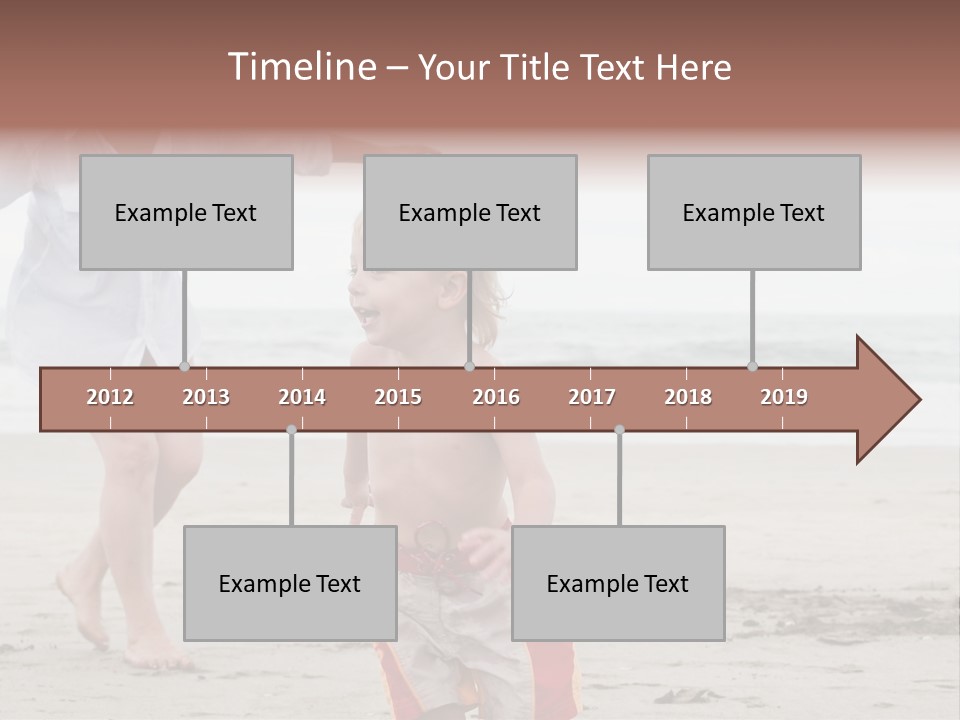 Timeline – Your Title Text Here

Example Text

Example Text

Example Text

2012 2013 2014 2015 2016 2017 2018 2019

Example Text

Example Text